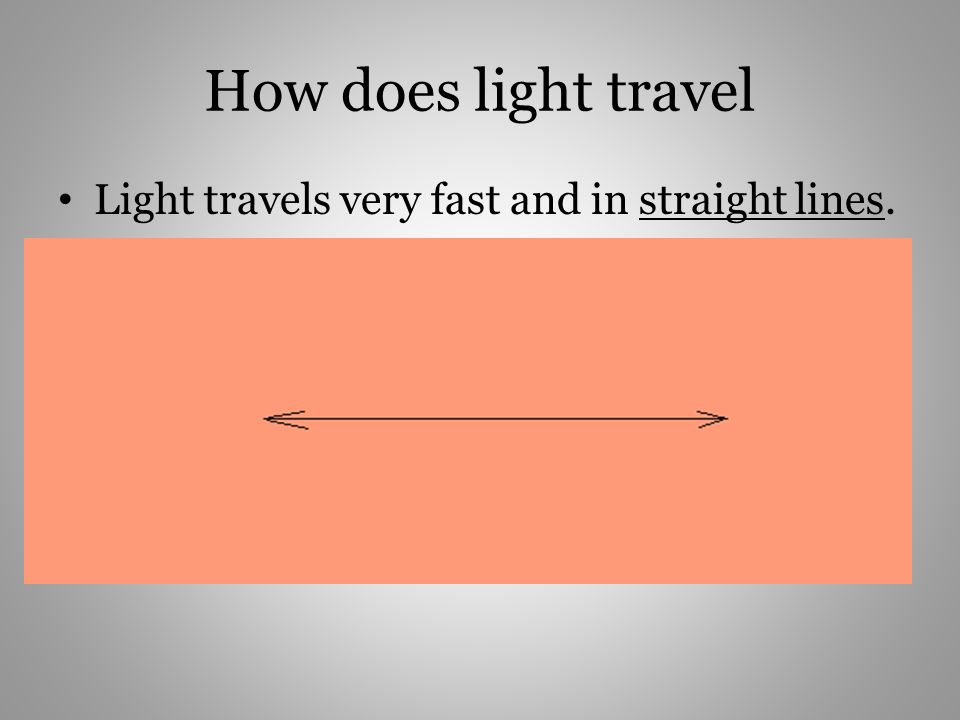 How does light travel

• Light travels very fast and in straight lines.